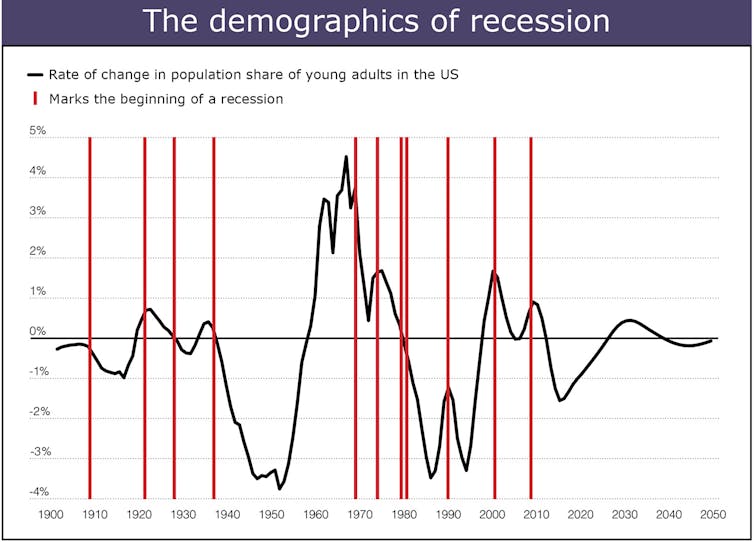 The demographics of recession

Rate of change in population share of young adults in the US

Marks the beginning of a recession

5%
4%
3%
2%
1%
0%
-1%
-2%
-3%
-4%

1900 1910 1920 1930 1940 1950 1960 1970 1980 1990 2000 2010 2020 2030 2040 2050